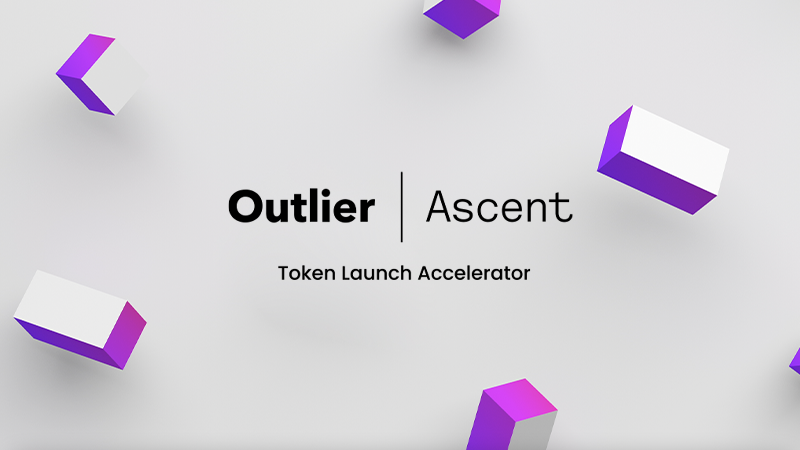 Outlier | Ascent

Token Launch Accelerator